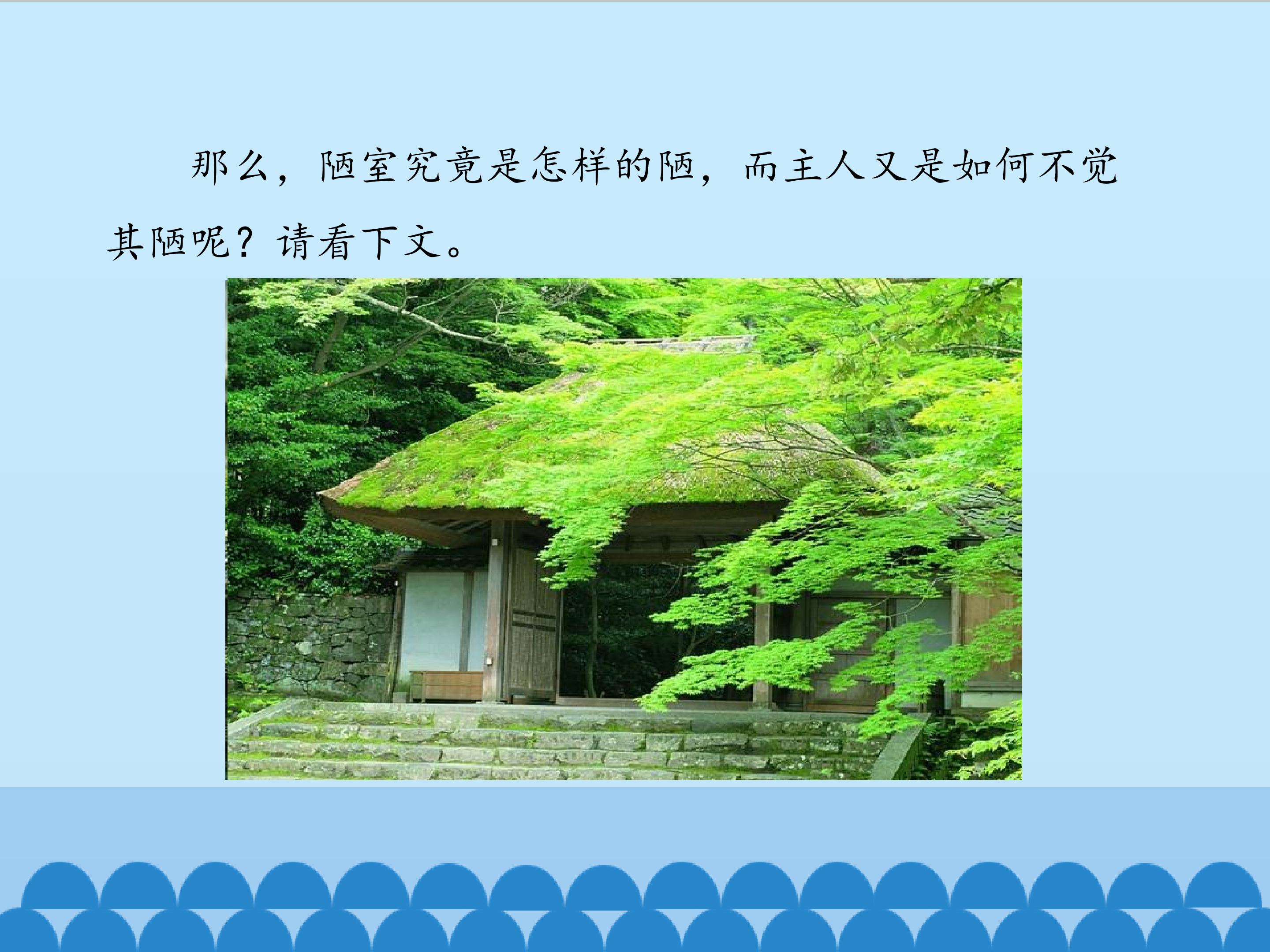 那么，陋室究竟是怎样的陋，而主人又是如何不觉其陋呢？请看下文。